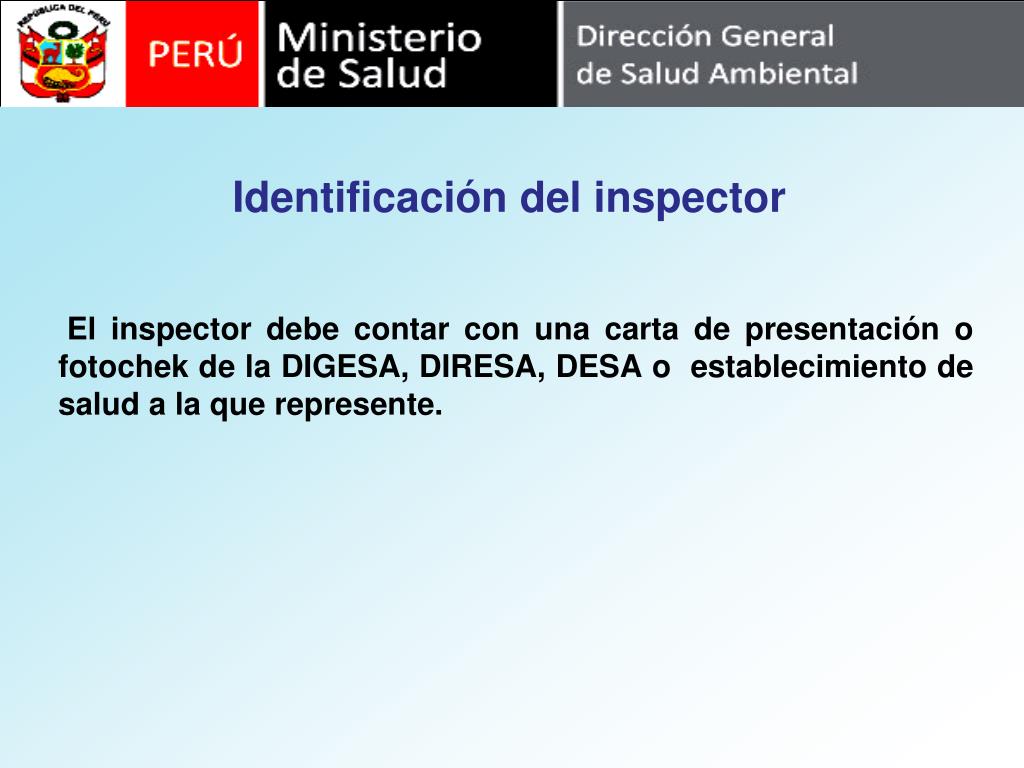 REPÚBLICA DEL PERÚ

PERÚ

Ministerio de Salud

Dirección General de Salud Ambiental

Identificación del inspector

El inspector debe contar con una carta de presentación o fotochek de la DIGESA, DIRESA, DESA o establecimiento de salud a la que represente.